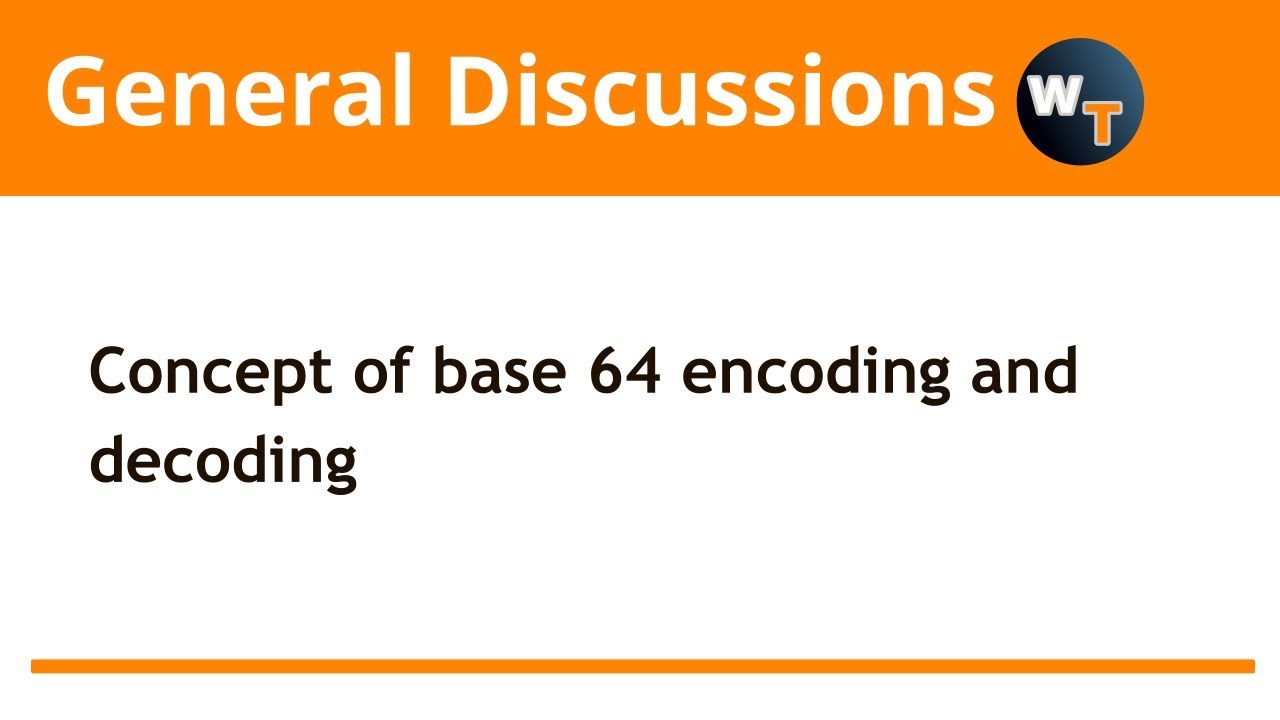 General Discussions

WT

Concept of base 64 encoding and decoding